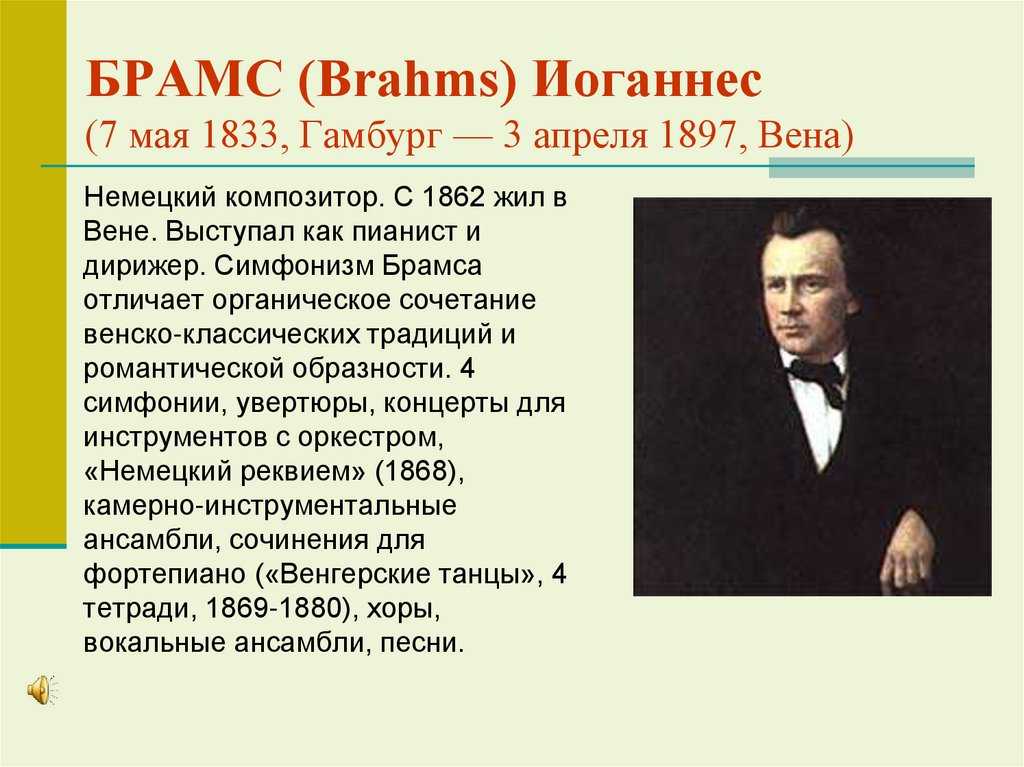 БРАМС (Brahms) Иоганнес
(7 мая 1833, Гамбург — 3 апреля 1897, Вена)

Немецкий композитор. С 1862 жил в Вене. Выступал как пианист и дирижер. Симфонизм Брамса отличает органическое сочетание венско-классических традиций и романтической образности. 4 симфонии, увертюры, концерты для инструментов с оркестром, «Немецкий реквием» (1868), камерно-инструментальные ансамбли, сочинения для фортепиано («Венгерские танцы», 4 тетради, 1869-1880), хоры, вокальные ансамбли, песни.